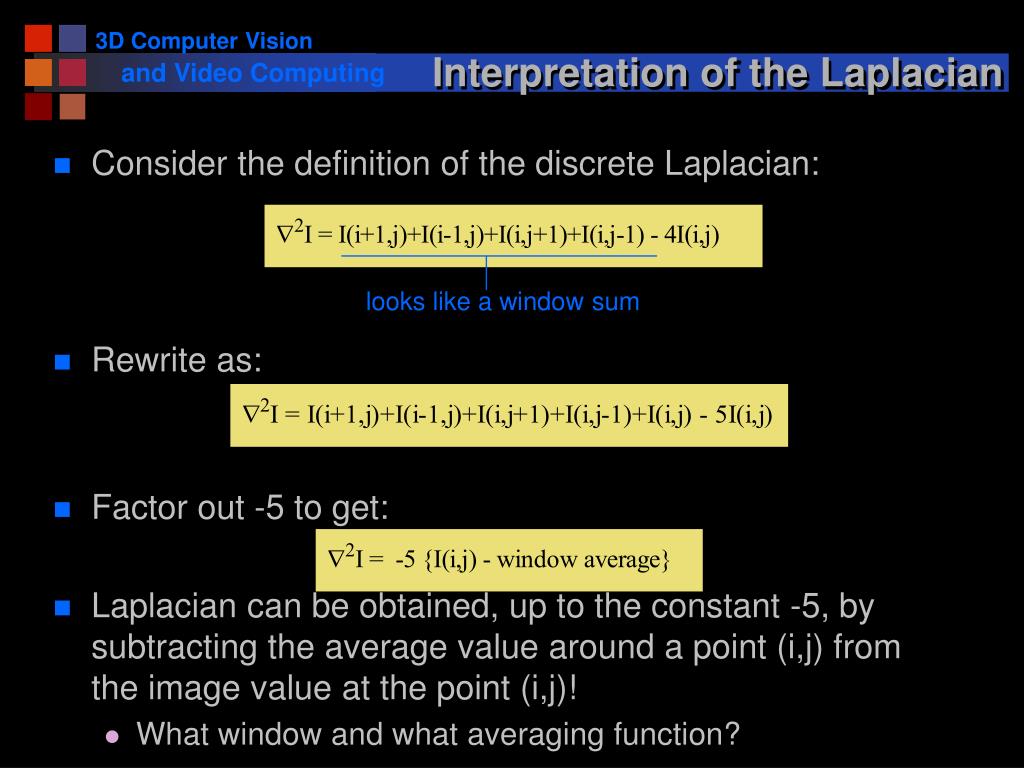 3D Computer Vision
and Video Computing

Interpretation of the Laplacian

Consider the definition of the discrete Laplacian:

$\nabla^2 I = I(i+1,j)+I(i-1,j)+I(i,j+1)+I(i,j-1) - 4I(i,j)$

looks like a window sum

Rewrite as:

$\nabla^2 I = I(i+1,j)+I(i-1,j)+I(i,j+1)+I(i,j-1)+I(i,j) - 5I(i,j)$

Factor out -5 to get:

$\nabla^2 I = -5 \{I(i,j) - \text{window average}\}$

Laplacian can be obtained, up to the constant -5, by subtracting the average value around a point (i,j) from the image value at the point (i,j)!

What window and what averaging function?